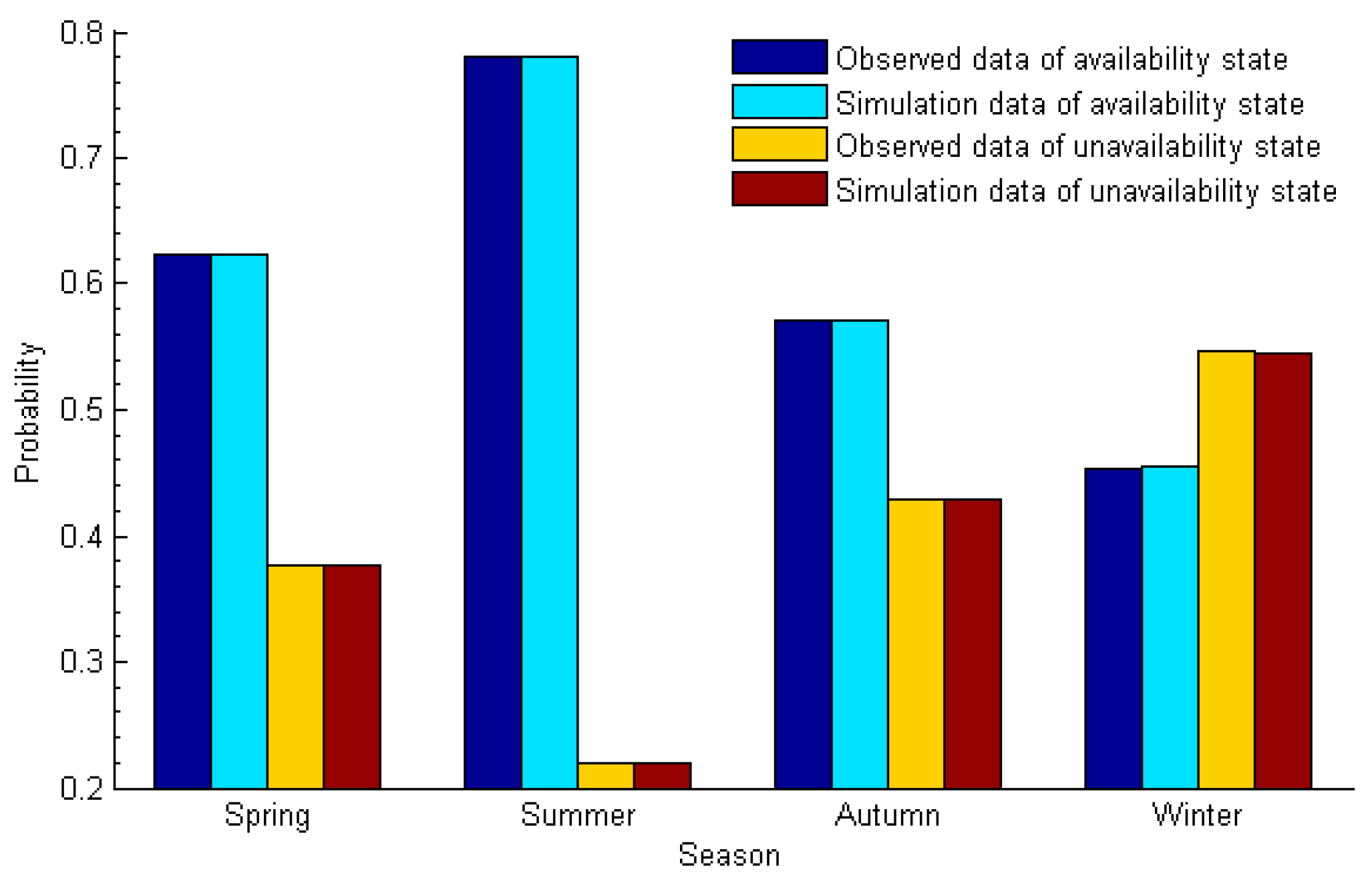 Observed data of availability state
Simulation data of availability state
Observed data of unavailability state
Simulation data of unavailability state

Probability

0.8
0.7
0.6
0.5
0.4
0.3
0.2

Spring
Summer
Autumn
Winter

Season